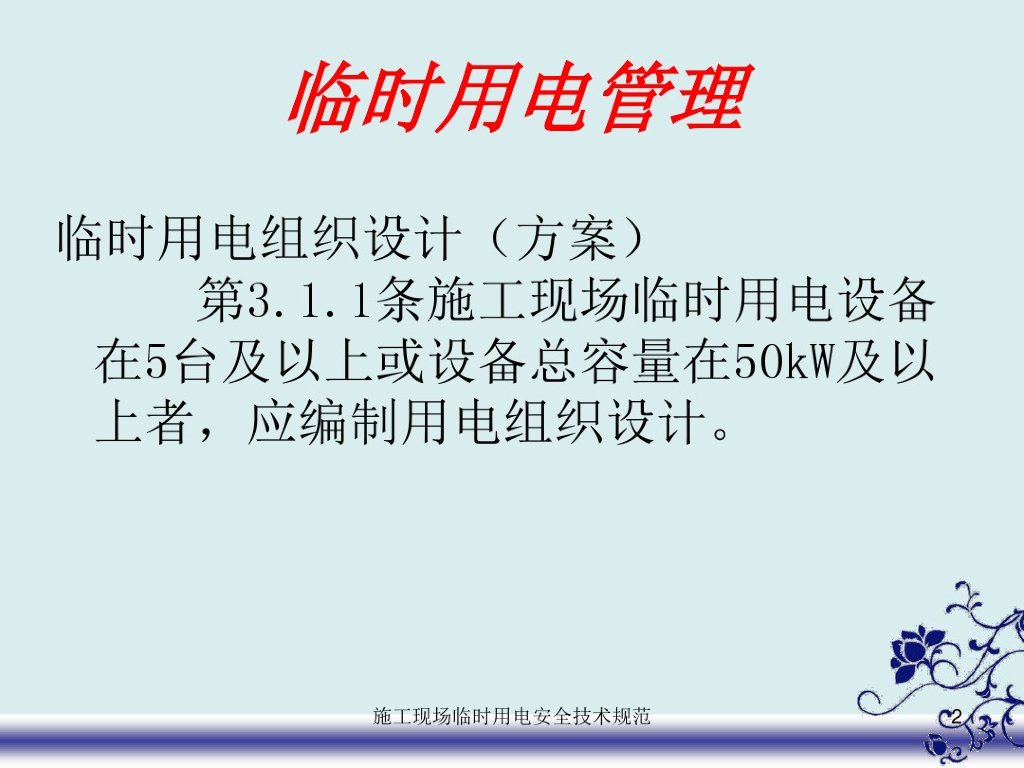 临时用电管理

临时用电组织设计（方案）

第3.1.1条施工现场临时用电设备在5台及以上或设备总容量在50kW及以上者，应编制用电组织设计。

施工现场临时用电安全技术规范

2